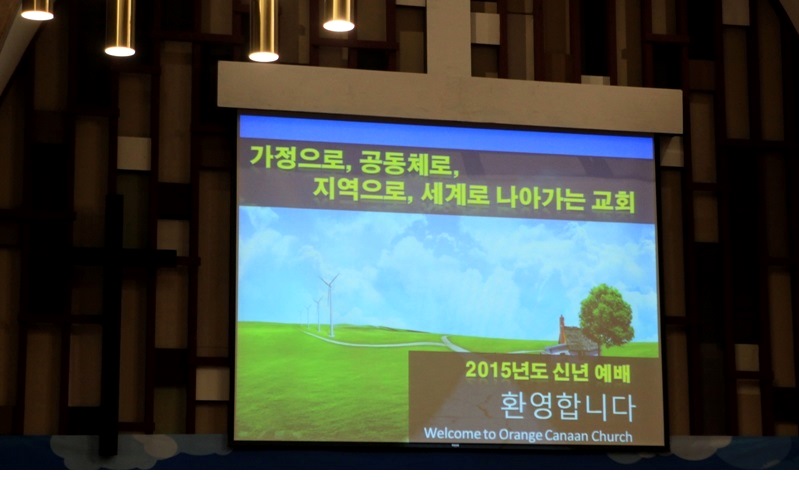 가정으로, 공동체로,
지역으로, 세계로 나아가는 교회

2015년도 신년 예배
환영합니다
Welcome to Orange Canaan Church